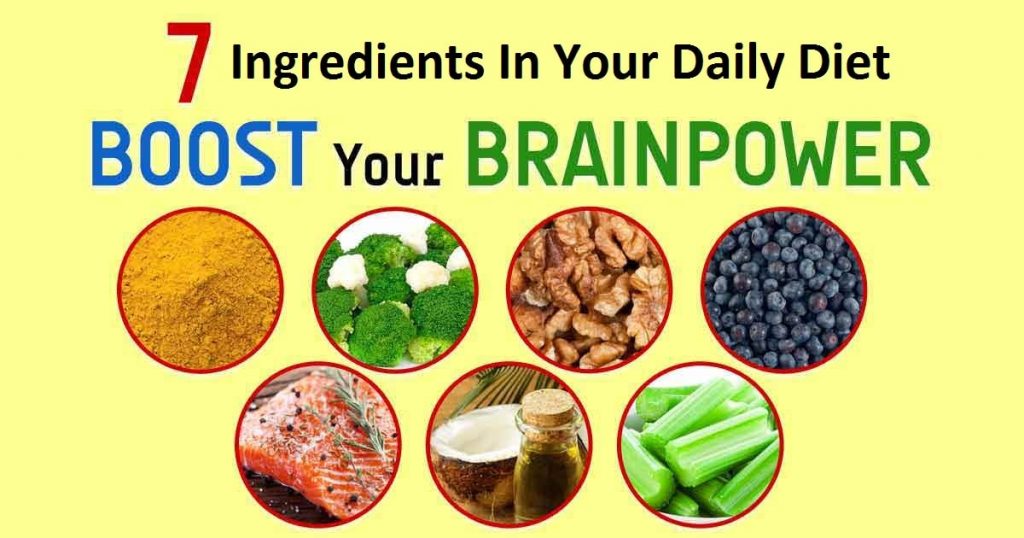 7 Ingredients In Your Daily Diet
BOOST Your BRAINPOWER